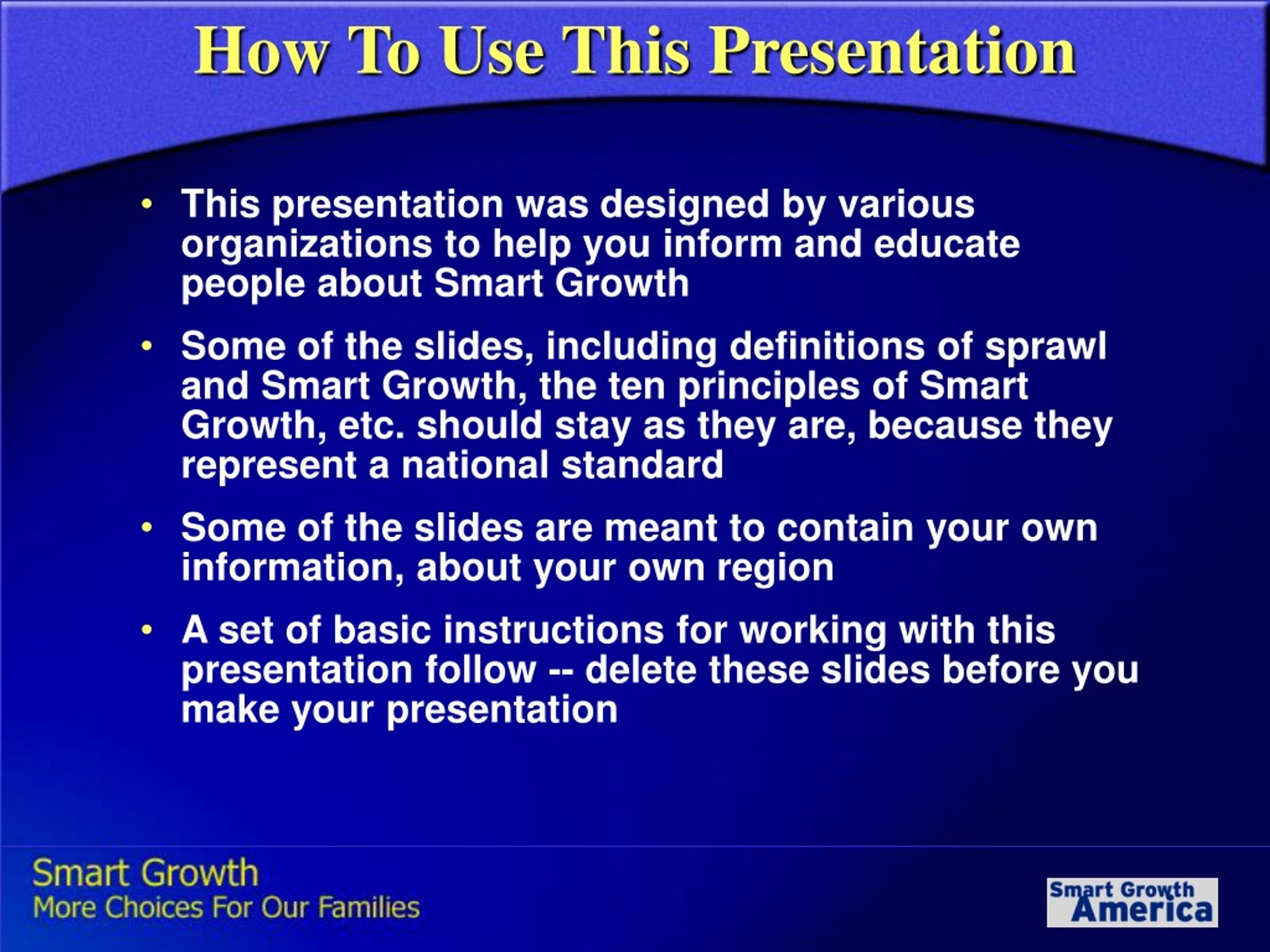 How To Use This Presentation

• This presentation was designed by various organizations to help you inform and educate people about Smart Growth

• Some of the slides, including definitions of sprawl and Smart Growth, the ten principles of Smart Growth, etc. should stay as they are, because they represent a national standard

• Some of the slides are meant to contain your own information, about your own region

• A set of basic instructions for working with this presentation follow -- delete these slides before you make your presentation

Smart Growth
More Choices For Our Families

Smart Growth America